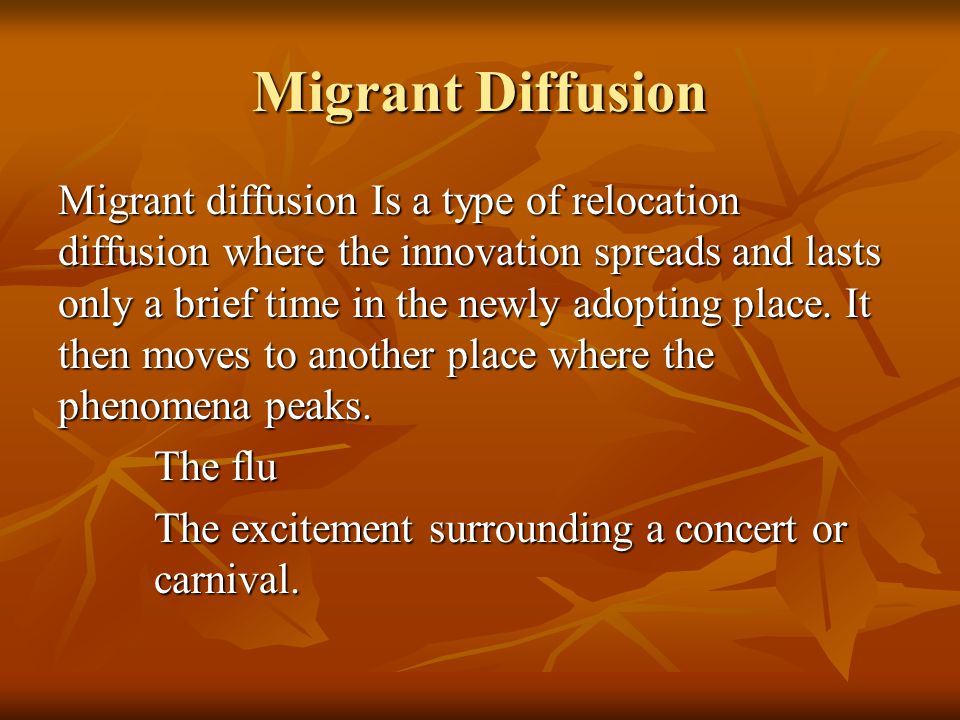 Migrant Diffusion

Migrant diffusion Is a type of relocation diffusion where the innovation spreads and lasts only a brief time in the newly adopting place. It then moves to another place where the phenomena peaks.

The flu

The excitement surrounding a concert or carnival.